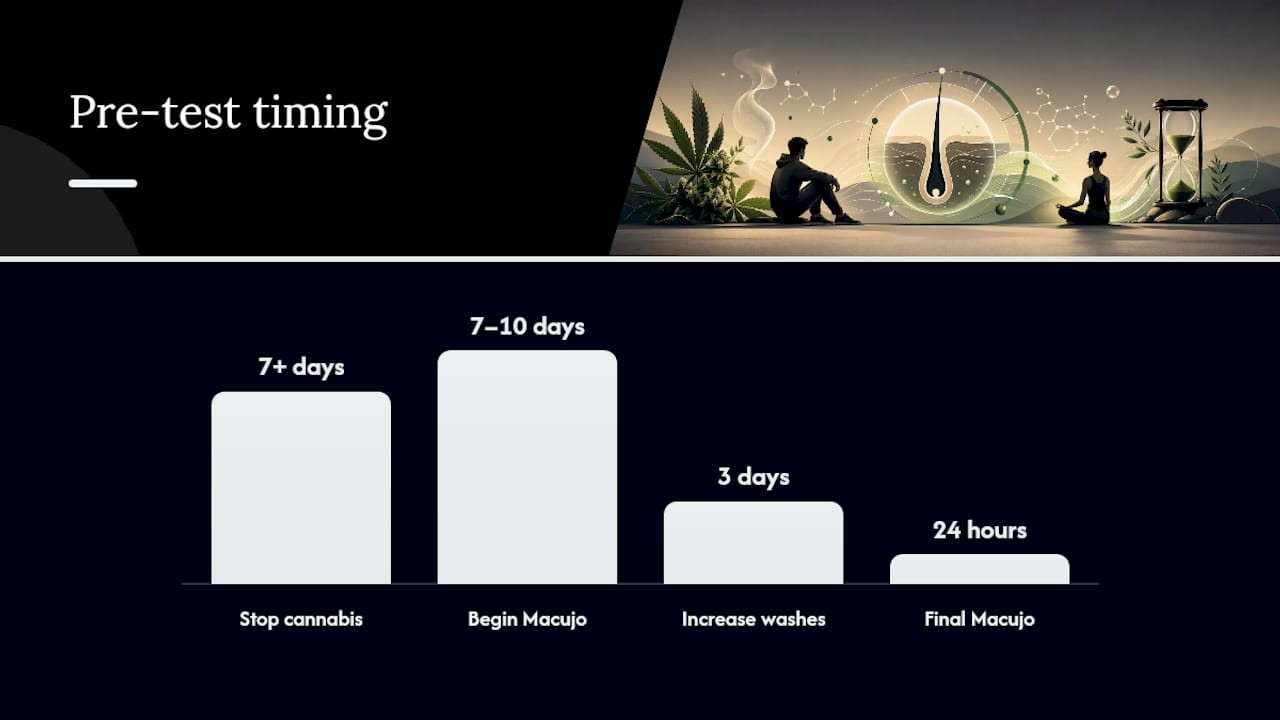 Pre-test timing

7+ days
7–10 days
3 days
24 hours

Stop cannabis
Begin Macujo
Increase washes
Final Macujo